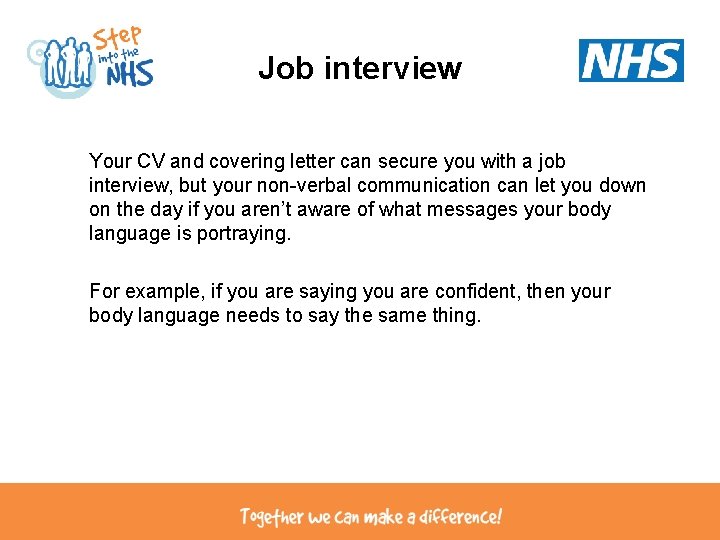 Step into the NHS

Job interview

NHS

Your CV and covering letter can secure you with a job interview, but your non-verbal communication can let you down on the day if you aren't aware of what messages your body language is portraying.

For example, if you are saying you are confident, then your body language needs to say the same thing.

Together we can make a difference!